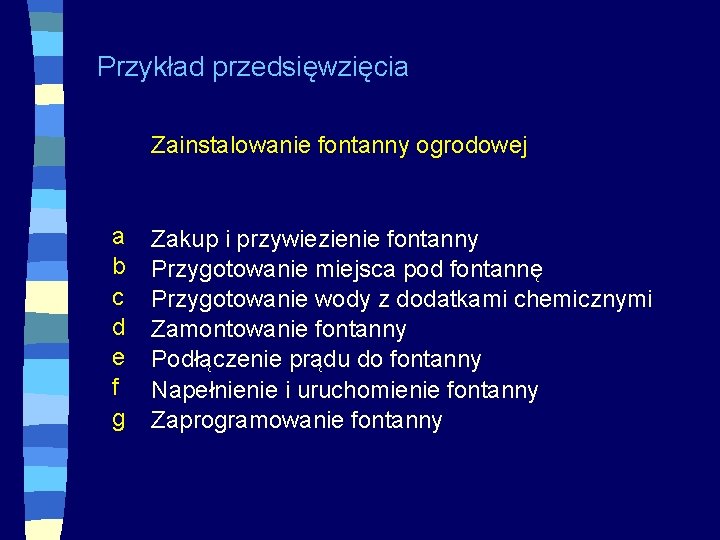 Przykład przedsięwzięcia

Zainstalowanie fontanny ogrodowej

a Zakup i przywiezienie fontanny
b Przygotowanie miejsca pod fontannę
c Przygotowanie wody z dodatkami chemicznymi
d Zamontowanie fontanny
e Podłączenie prądu do fontanny
f Napełnienie i uruchomienie fontanny
g Zaprogramowanie fontanny